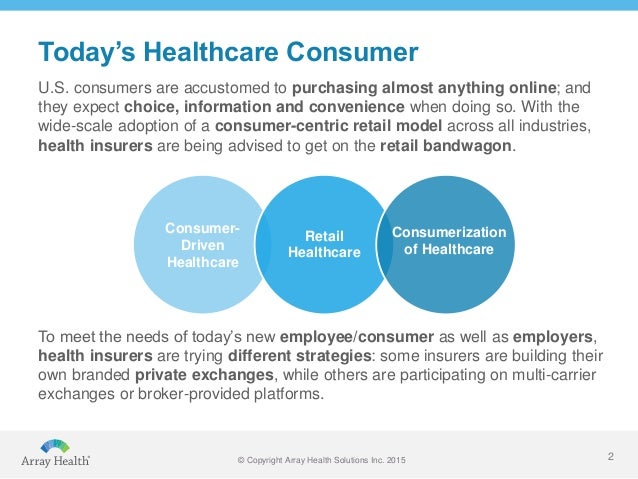 Today's Healthcare Consumer

U.S. consumers are accustomed to purchasing almost anything online; and they expect choice, information and convenience when doing so. With the wide-scale adoption of a consumer-centric retail model across all industries, health insurers are being advised to get on the retail bandwagon.

Consumer-Driven Healthcare

Retail Healthcare

Consumerization of Healthcare

To meet the needs of today's new employee/consumer as well as employers, health insurers are trying different strategies: some insurers are building their own branded private exchanges, while others are participating on multi-carrier exchanges or broker-provided platforms.

Array Health

© Copyright Array Health Solutions Inc. 2015

2